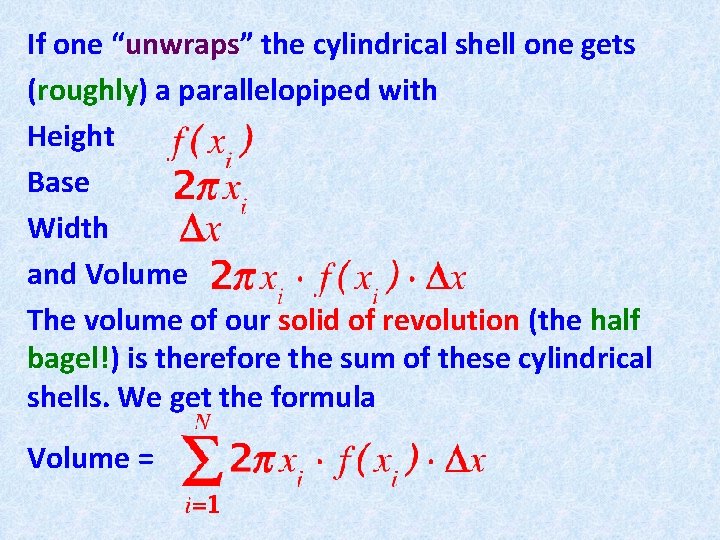 If one “unwraps” the cylindrical shell one gets (roughly) a parallelopiped with

Height $f(x_i)$

Base $2\pi x_i$

Width $\Delta x$

and Volume $2\pi x_i \cdot f(x_i) \cdot \Delta x$

The volume of our solid of revolution (the half bagel!) is therefore the sum of these cylindrical shells. We get the formula

Volume = $\sum_{i=1}^{N} 2\pi x_i \cdot f(x_i) \cdot \Delta x$